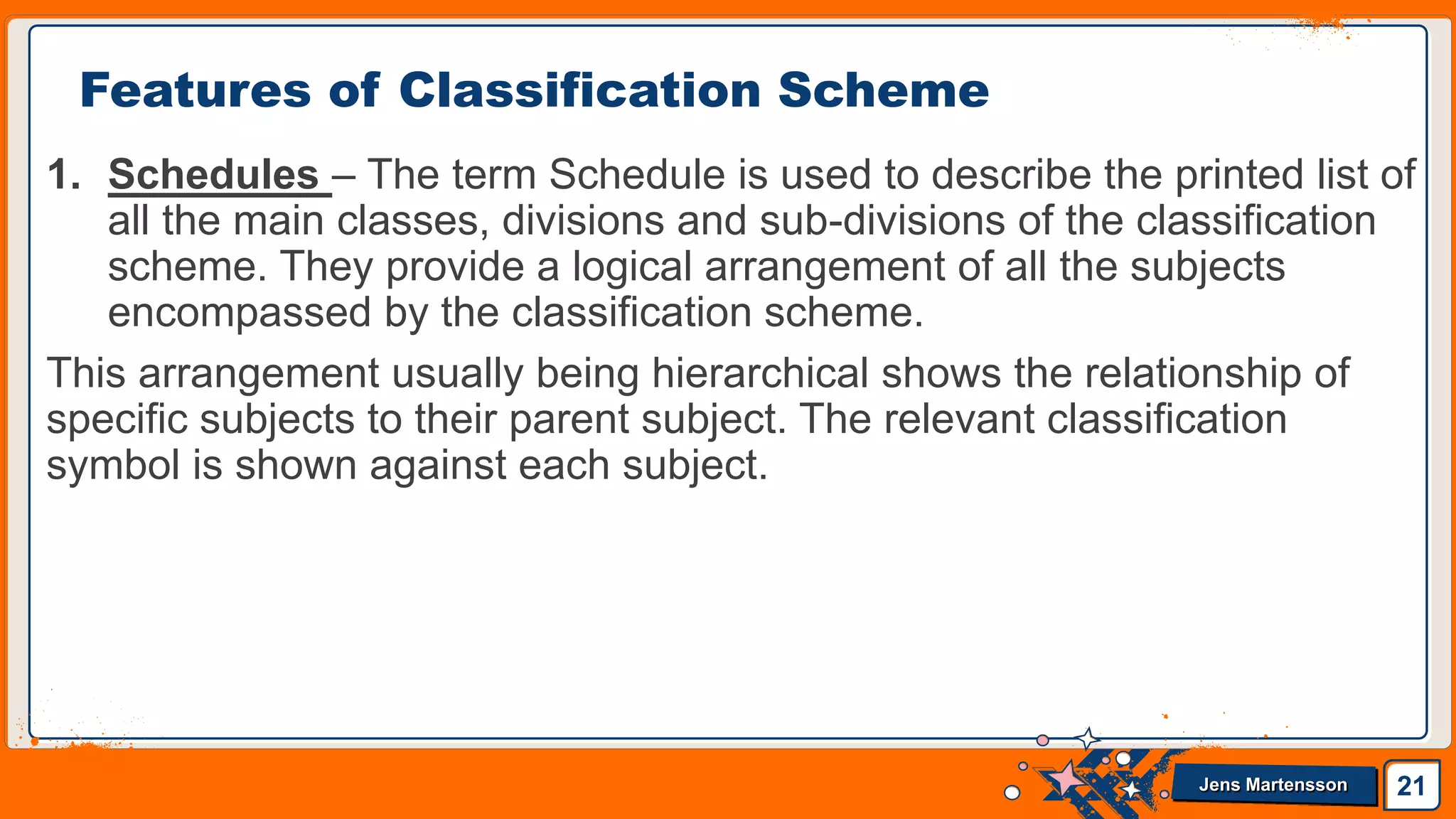 Features of Classification Scheme

1. Schedules – The term Schedule is used to describe the printed list of all the main classes, divisions and sub-divisions of the classification scheme. They provide a logical arrangement of all the subjects encompassed by the classification scheme.

This arrangement usually being hierarchical shows the relationship of specific subjects to their parent subject. The relevant classification symbol is shown against each subject.

Jens Martensson

21